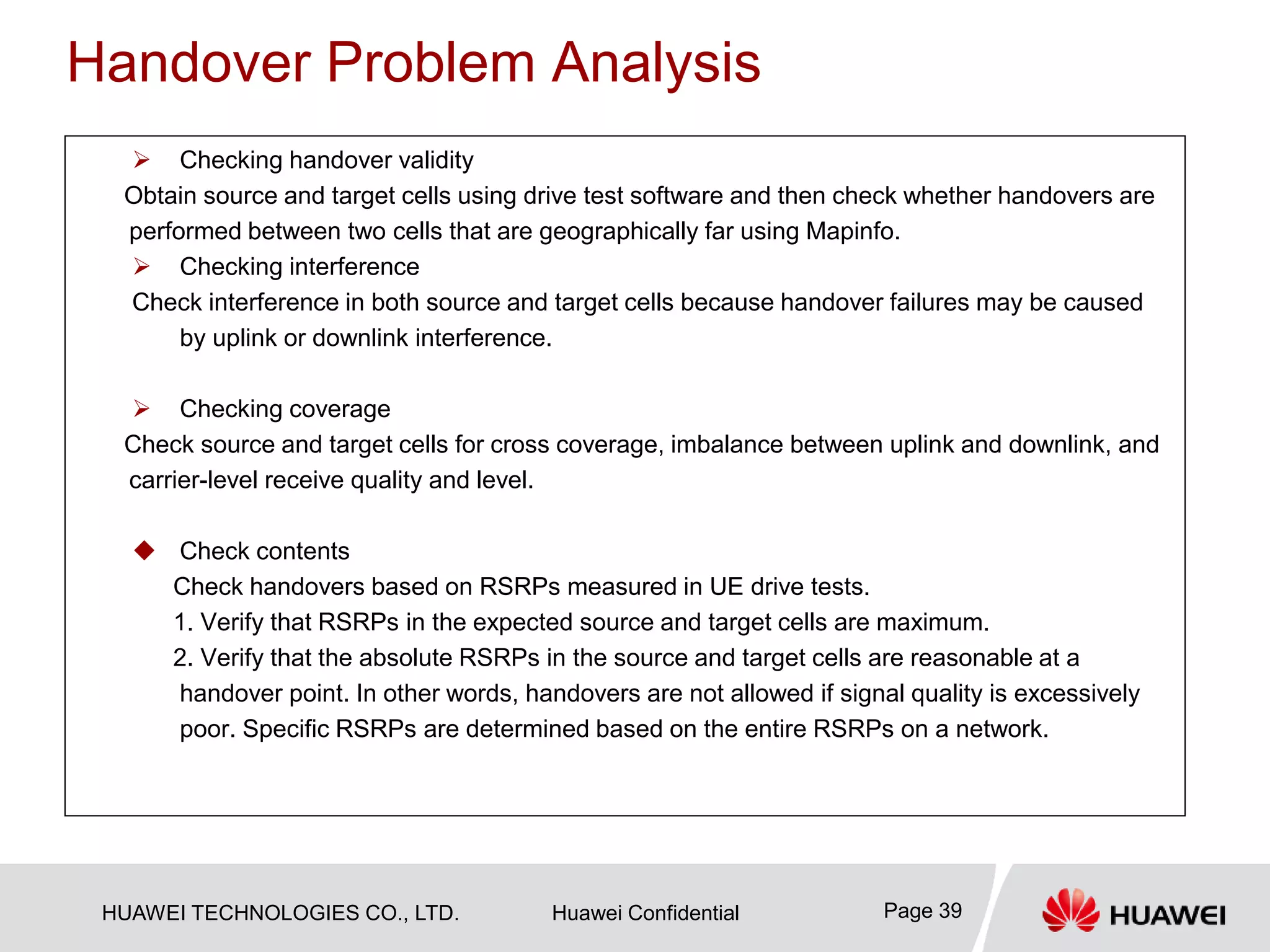 Handover Problem Analysis

➢ Checking handover validity

Obtain source and target cells using drive test software and then check whether handovers are performed between two cells that are geographically far using Mapinfo.

➢ Checking interference

Check interference in both source and target cells because handover failures may be caused by uplink or downlink interference.

➢ Checking coverage

Check source and target cells for cross coverage, imbalance between uplink and downlink, and carrier-level receive quality and level.

◆ Check contents

Check handovers based on RSRPs measured in UE drive tests.

1. Verify that RSRPs in the expected source and target cells are maximum.

2. Verify that the absolute RSRPs in the source and target cells are reasonable at a handover point. In other words, handovers are not allowed if signal quality is excessively poor. Specific RSRPs are determined based on the entire RSRPs on a network.

HUAWEI TECHNOLOGIES CO., LTD.

Huawei Confidential

Page 39

HUAWEI